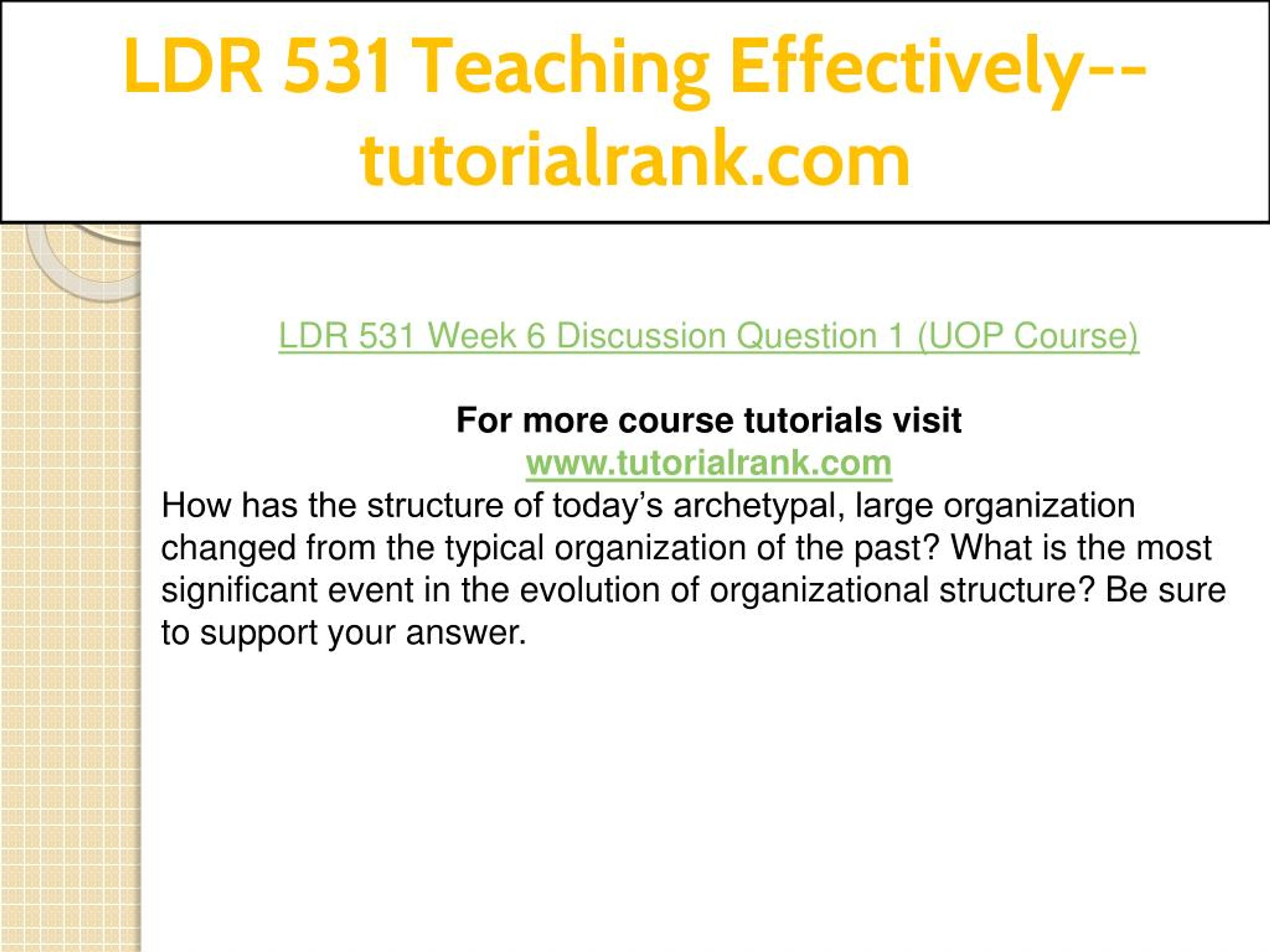 LDR 531 Teaching Effectively--tutorialrank.com

LDR 531 Week 6 Discussion Question 1 (UOP Course)

For more course tutorials visit
www.tutorialrank.com
How has the structure of today's archetypal, large organization changed from the typical organization of the past? What is the most significant event in the evolution of organizational structure? Be sure to support your answer.